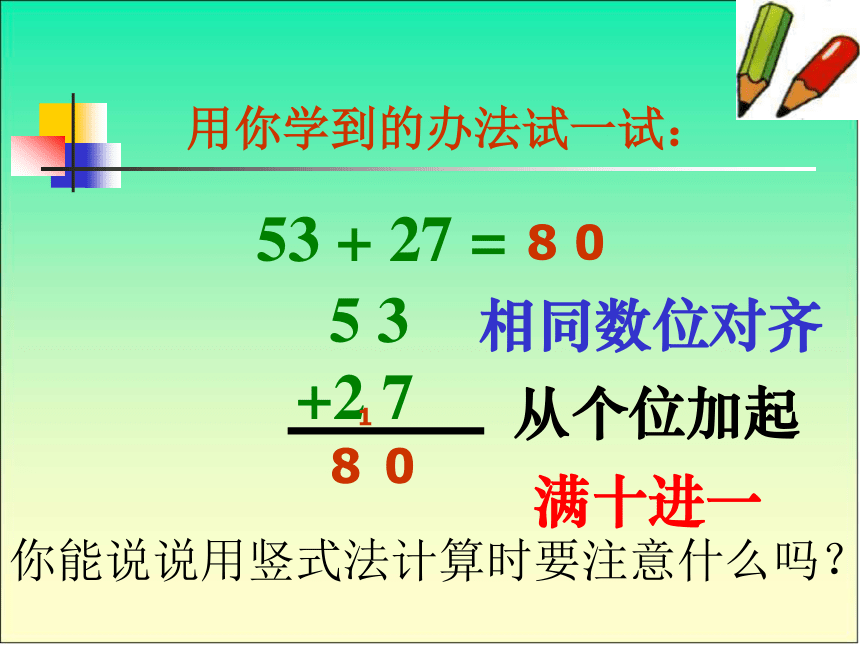 用你学到的办法试一试：

$53 + 27 = 80$

$\begin{array}{r} 53 \\ +2_{1}7 \\ \hline 80 \end{array}$

相同数位对齐

从个位加起

满十进一

你能说说用竖式法计算时要注意什么吗？